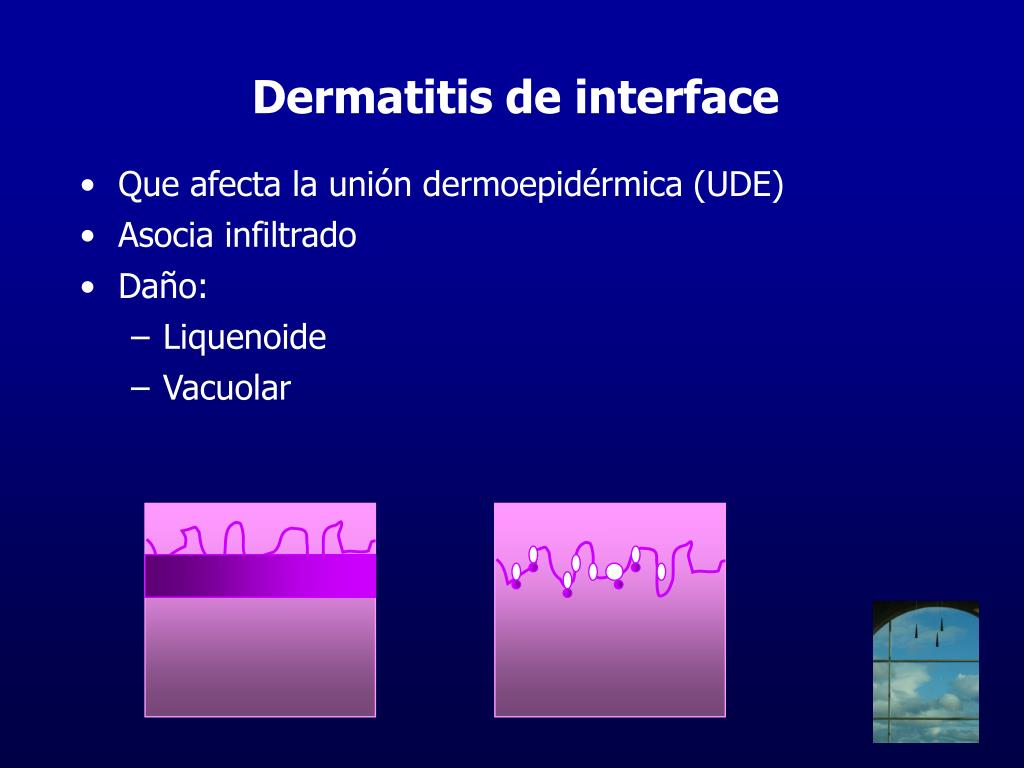 Dermatitis de interface

• Que afecta la unión dermoepidérmica (UDE)
• Asocia infiltrado
• Daño:
– Liquenoide
– Vacuolar